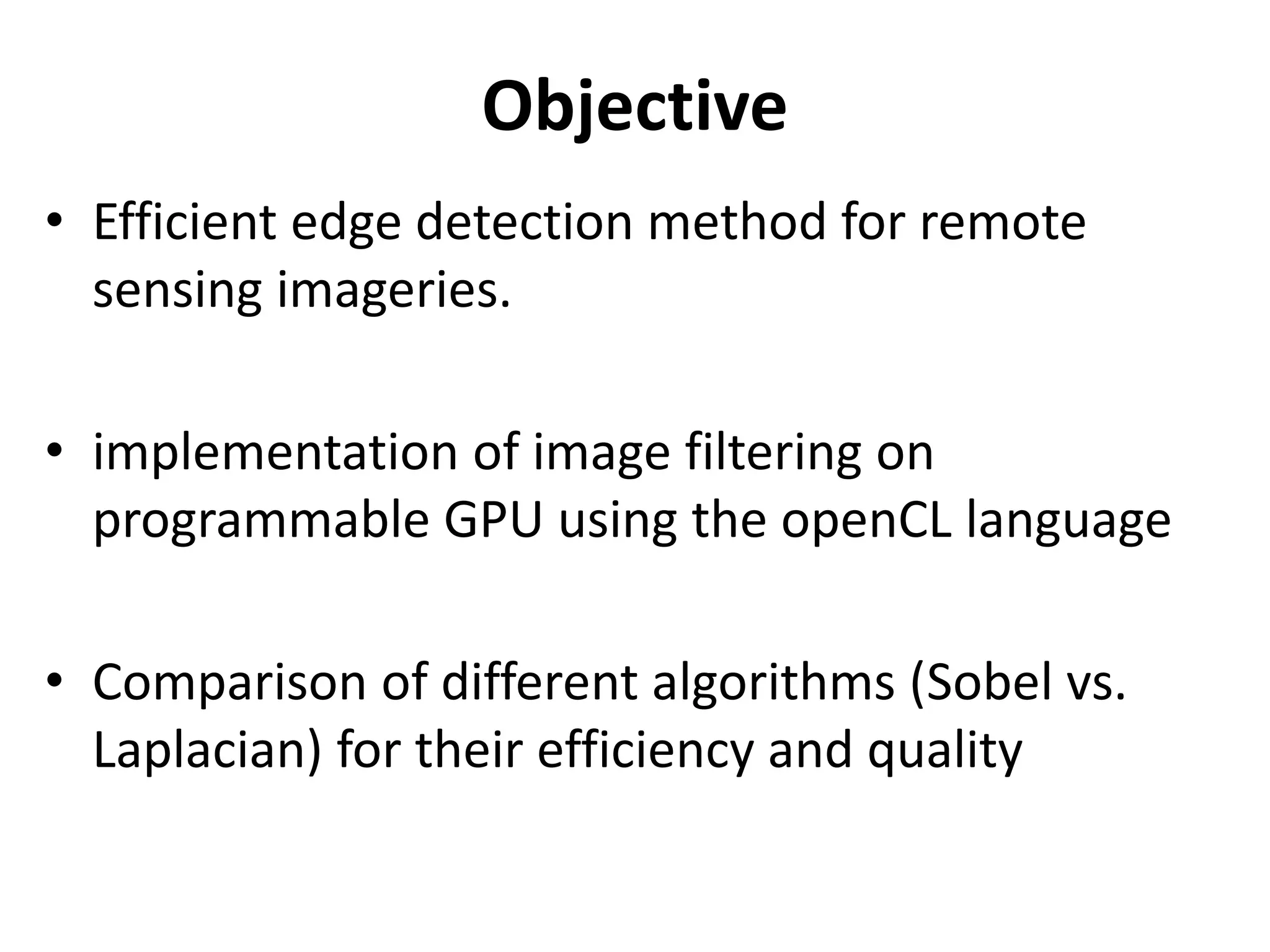 Objective

• Efficient edge detection method for remote sensing imageries.

• implementation of image filtering on programmable GPU using the openCL language

• Comparison of different algorithms (Sobel vs. Laplacian) for their efficiency and quality